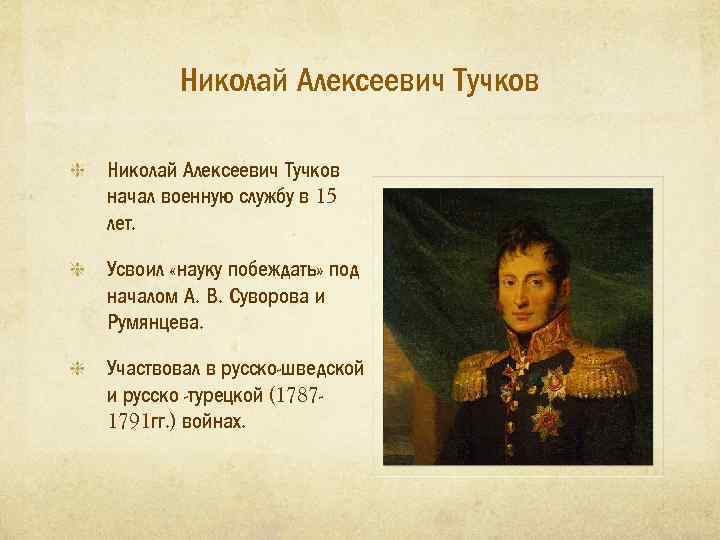 Николай Алексеевич Тучков

Николай Алексеевич Тучков начал военную службу в 15 лет.

Усвоил «науку побеждать» под началом А. В. Суворова и Румянцева.

Участвовал в русско-шведской и русско -турецкой (1787-1791гг.) войнах.